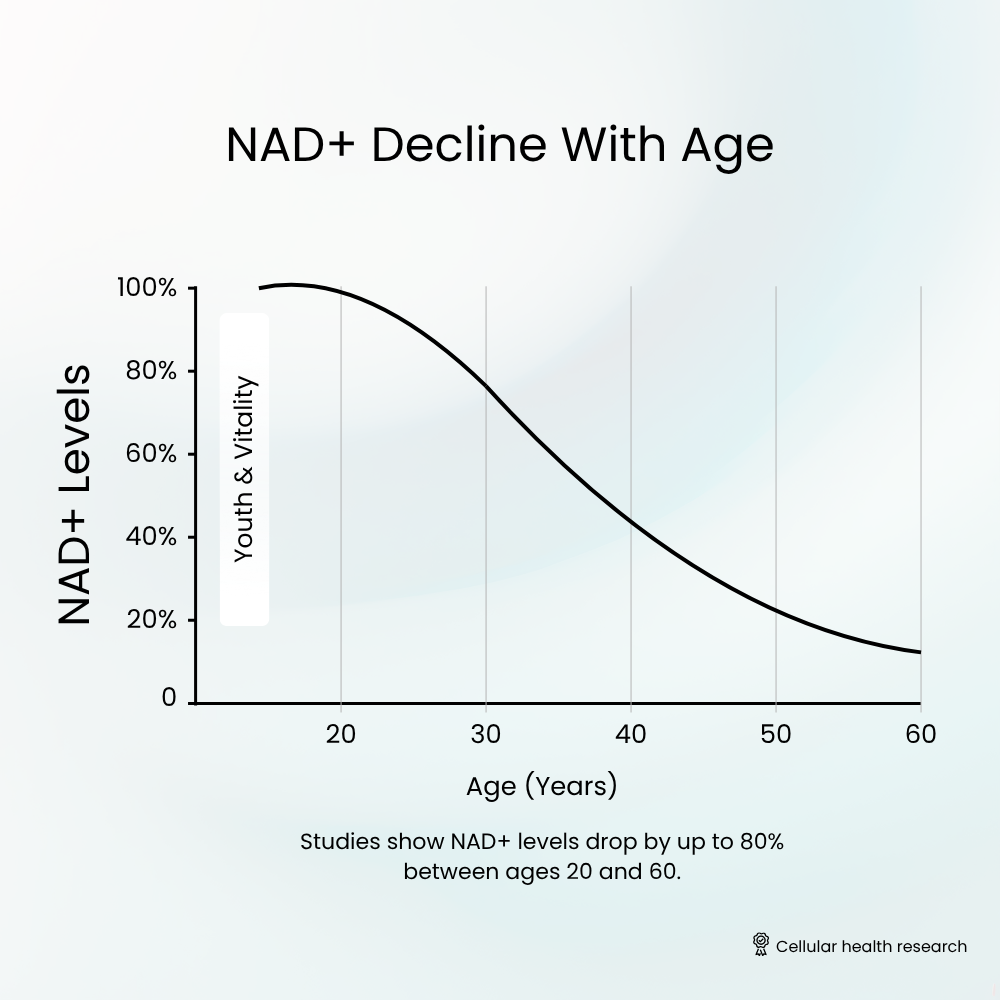 NAD+ Decline With Age

NAD+ Levels

100%
80%
60%
40%
20%
0

Youth & Vitality

20
30
40
50
60

Age (Years)

Studies show NAD+ levels drop by up to 80% between ages 20 and 60.

Cellular health research